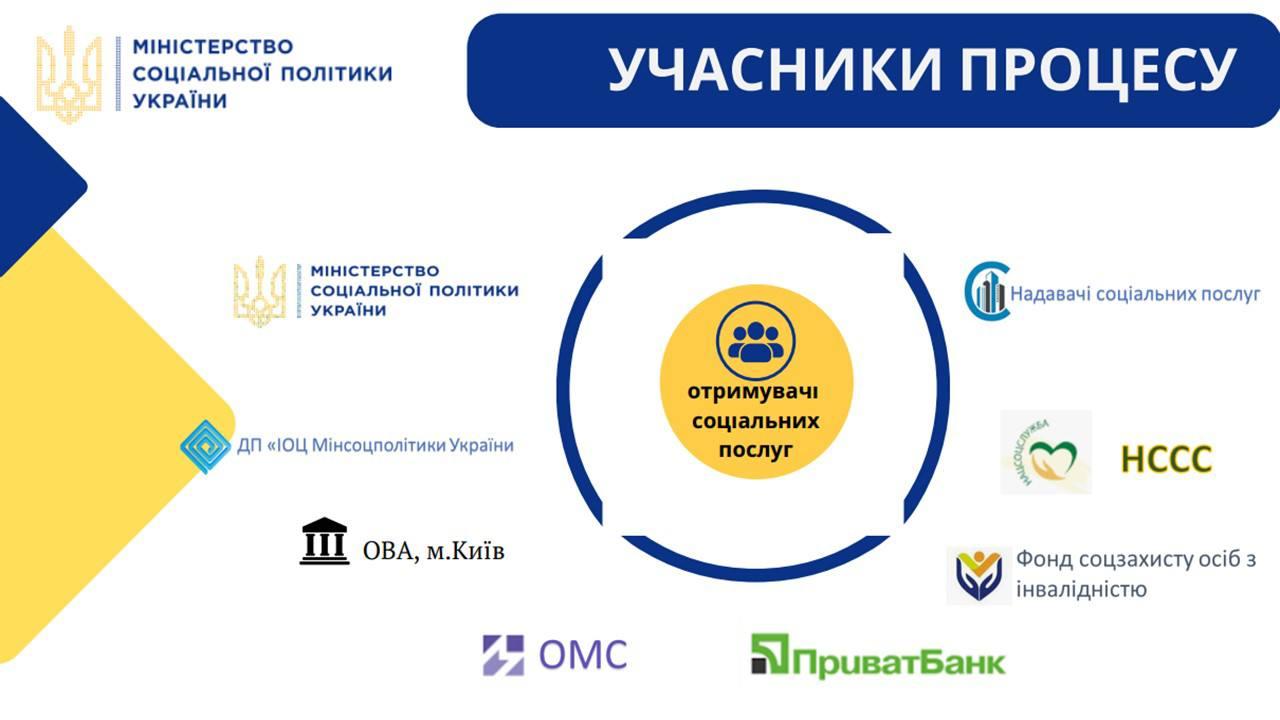 МІНІСТЕРСТВО СОЦІАЛЬНОЇ ПОЛІТИКИ УКРАЇНИ

УЧАСНИКИ ПРОЦЕСУ

МІНІСТЕРСТВО СОЦІАЛЬНОЇ ПОЛІТИКИ УКРАЇНИ

ДП «ІОЦ Мінсоцполітики України

ОВА, м.Київ

отримувачі соціальних послуг

Надавачі соціальних послуг

НАЦСОЦСЛУЖБА

НССС

Фонд соцзахисту осіб з інвалідністю

ОМС

ПриватБанк